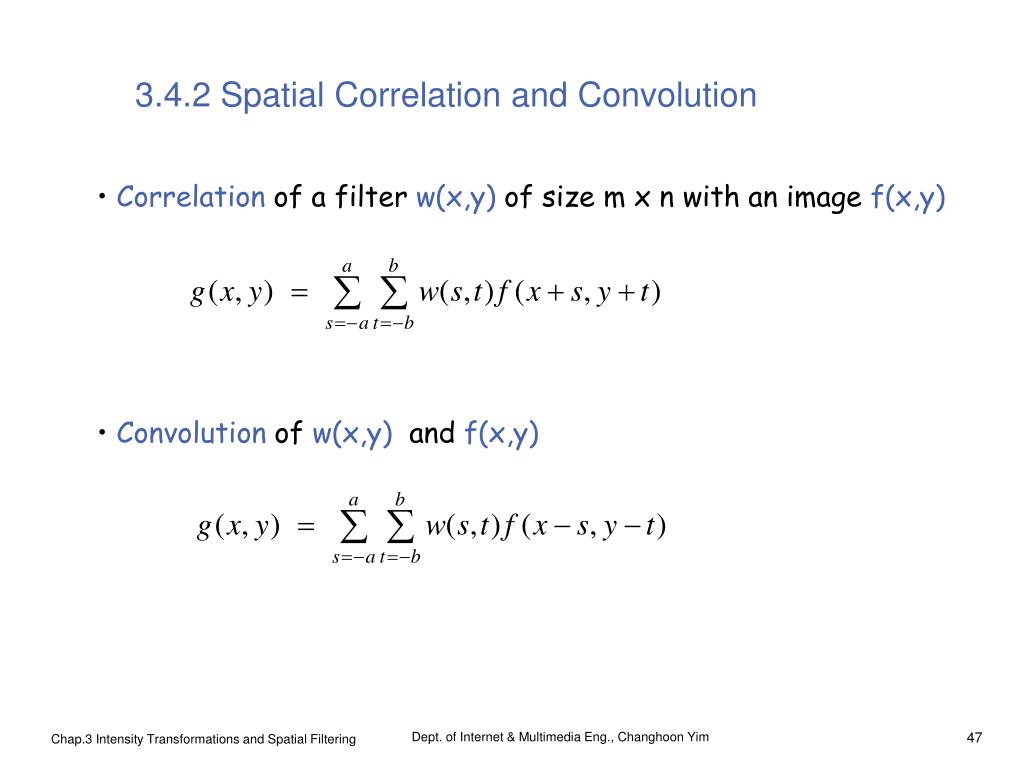 3.4.2 Spatial Correlation and Convolution

• Correlation of a filter w(x,y) of size m x n with an image f(x,y)

$g(x,y) = \sum_{s=-a}^{a} \sum_{t=-b}^{b} w(s,t) f(x+s, y+t)$

• Convolution of w(x,y) and f(x,y)

$g(x,y) = \sum_{s=-a}^{a} \sum_{t=-b}^{b} w(s,t) f(x-s, y-t)$

Chap.3 Intensity Transformations and Spatial Filtering

Dept. of Internet & Multimedia Eng., Changhoon Yim

47